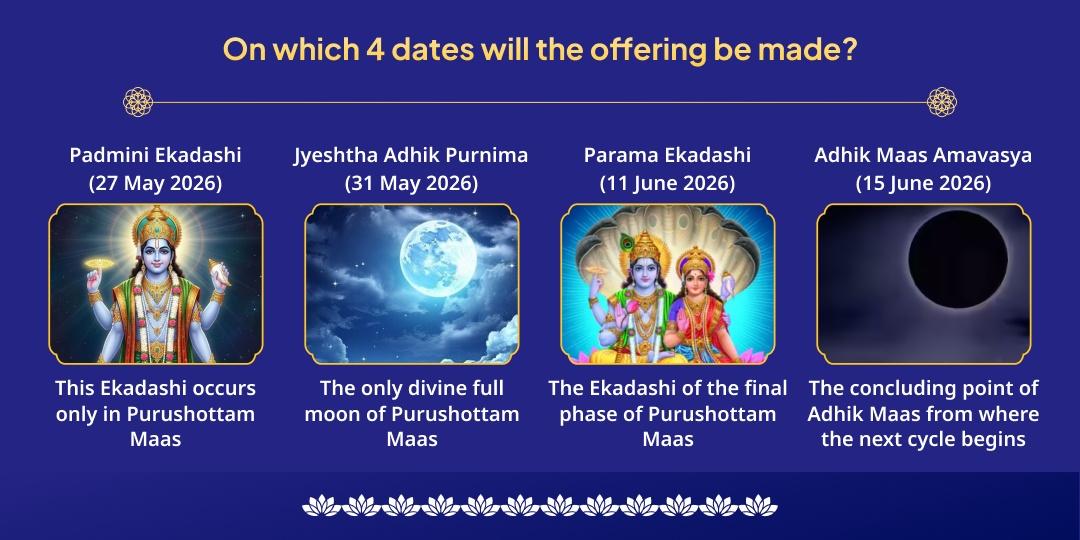 On which 4 dates will the offering be made?

Padmini Ekadashi
(27 May 2026)

This Ekadashi occurs only in Purushottam Maas

Jyeshtha Adhik Purnima
(31 May 2026)

The only divine full moon of Purushottam Maas

Parama Ekadashi
(11 June 2026)

The Ekadashi of the final phase of Purushottam Maas

Adhik Maas Amavasya
(15 June 2026)

The concluding point of Adhik Maas from where the next cycle begins